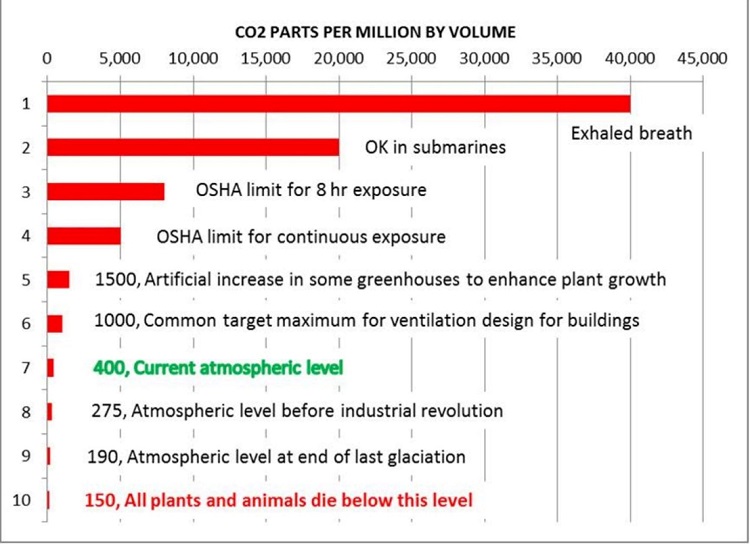 CO2 PARTS PER MILLION BY VOLUME

0 5,000 10,000 15,000 20,000 25,000 30,000 35,000 40,000 45,000

1 Exhaled breath

2 OK in submarines

3 OSHA limit for 8 hr exposure

4 OSHA limit for continuous exposure

5 1500, Artificial increase in some greenhouses to enhance plant growth

6 1000, Common target maximum for ventilation design for buildings

7 400, Current atmospheric level

8 275, Atmospheric level before industrial revolution

9 190, Atmospheric level at end of last glaciation

10 150, All plants and animals die below this level